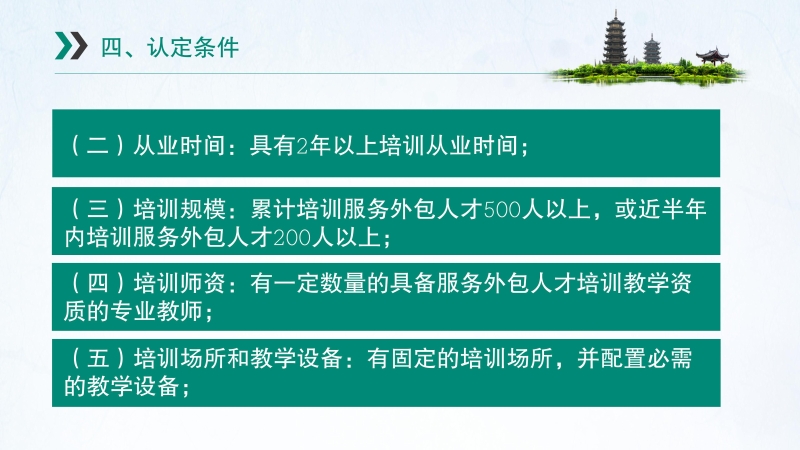 四、认定条件

（二）从业时间：具有2年以上培训从业时间；

（三）培训规模：累计培训服务外包人才500人以上，或近半年内培训服务外包人才200人以上；

（四）培训师资：有一定数量的具备服务外包人才培训教学资质的专业教师；

（五）培训场所和教学设备：有固定的培训场所，并配置必需的教学设备；